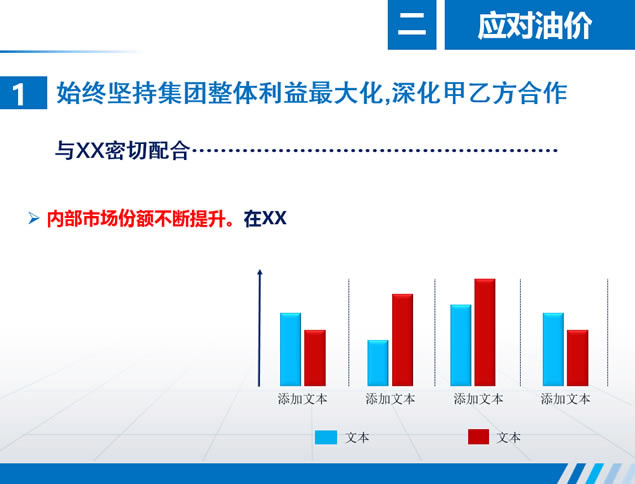 二 应对油价

1 始终坚持集团整体利益最大化,深化甲乙方合作

与XX密切配合……………………………………………

➢ 内部市场份额不断提升。在XX

添加文本 添加文本 添加文本 添加文本

文本 文本